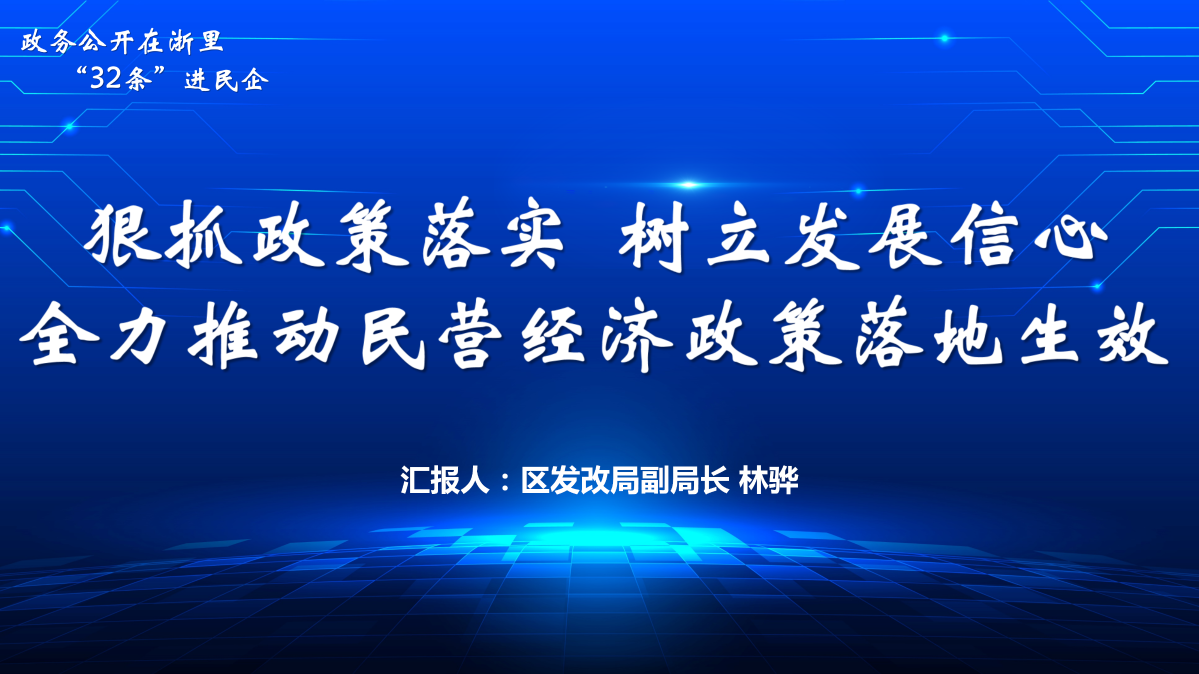 政务公开在浙里
“32条”进民企

狠抓政策落实 树立发展信心
全力推动民营经济政策落地生效

汇报人：区发改局副局长 林骅